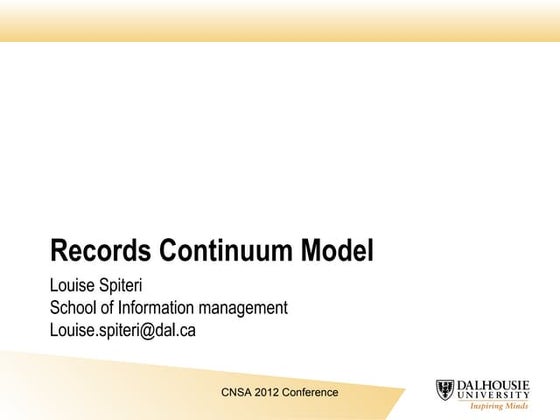 Records Continuum Model

Louise Spiteri
School of Information management
Louise.spiteri@dal.ca

CNSA 2012 Conference

DALHOUSIE
UNIVERSITY
Inspiring Minds